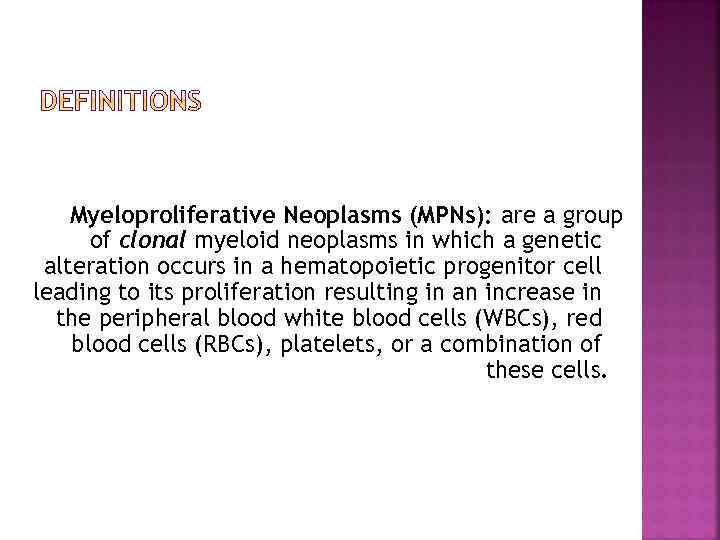 DEFINITIONS

Myeloproliferative Neoplasms (MPNs): are a group of clonal myeloid neoplasms in which a genetic alteration occurs in a hematopoietic progenitor cell leading to its proliferation resulting in an increase in the peripheral blood white blood cells (WBCs), red blood cells (RBCs), platelets, or a combination of these cells.